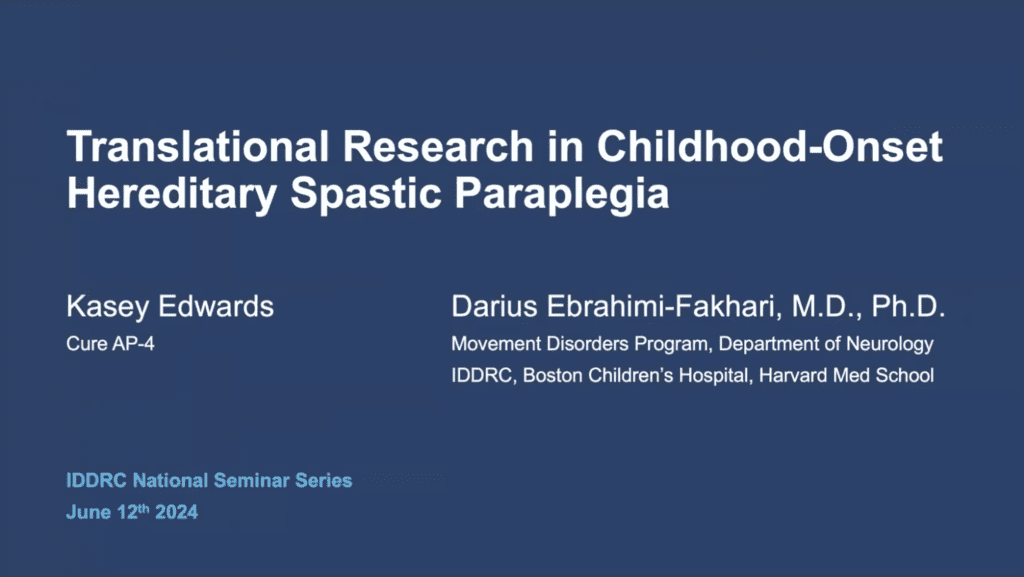 Translational Research in Childhood-Onset Hereditary Spastic Paraplegia

Kasey Edwards
Cure AP-4

Darius Ebrahimi-Fakhari, M.D., Ph.D.
Movement Disorders Program, Department of Neurology
IDDRC, Boston Children's Hospital, Harvard Med School

IDDRC National Seminar Series
June 12$^{th}$ 2024